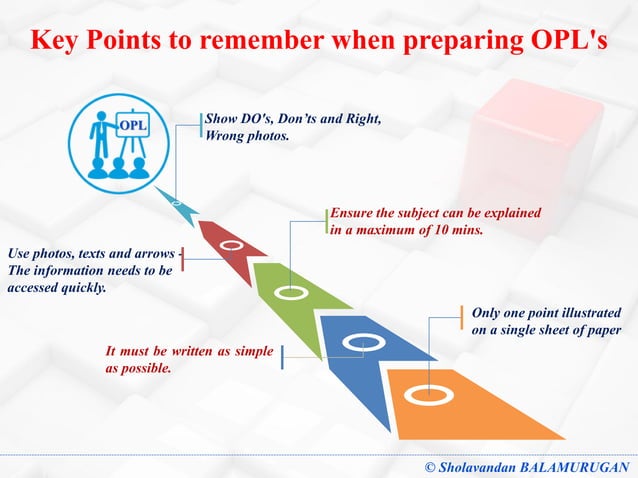 Key Points to remember when preparing OPL's

OPL

Show DO's, Don'ts and Right, Wrong photos.

Ensure the subject can be explained in a maximum of 10 mins.

Use photos, texts and arrows - The information needs to be accessed quickly.

Only one point illustrated on a single sheet of paper

It must be written as simple as possible.

© Sholavandan BALAMURUGAN